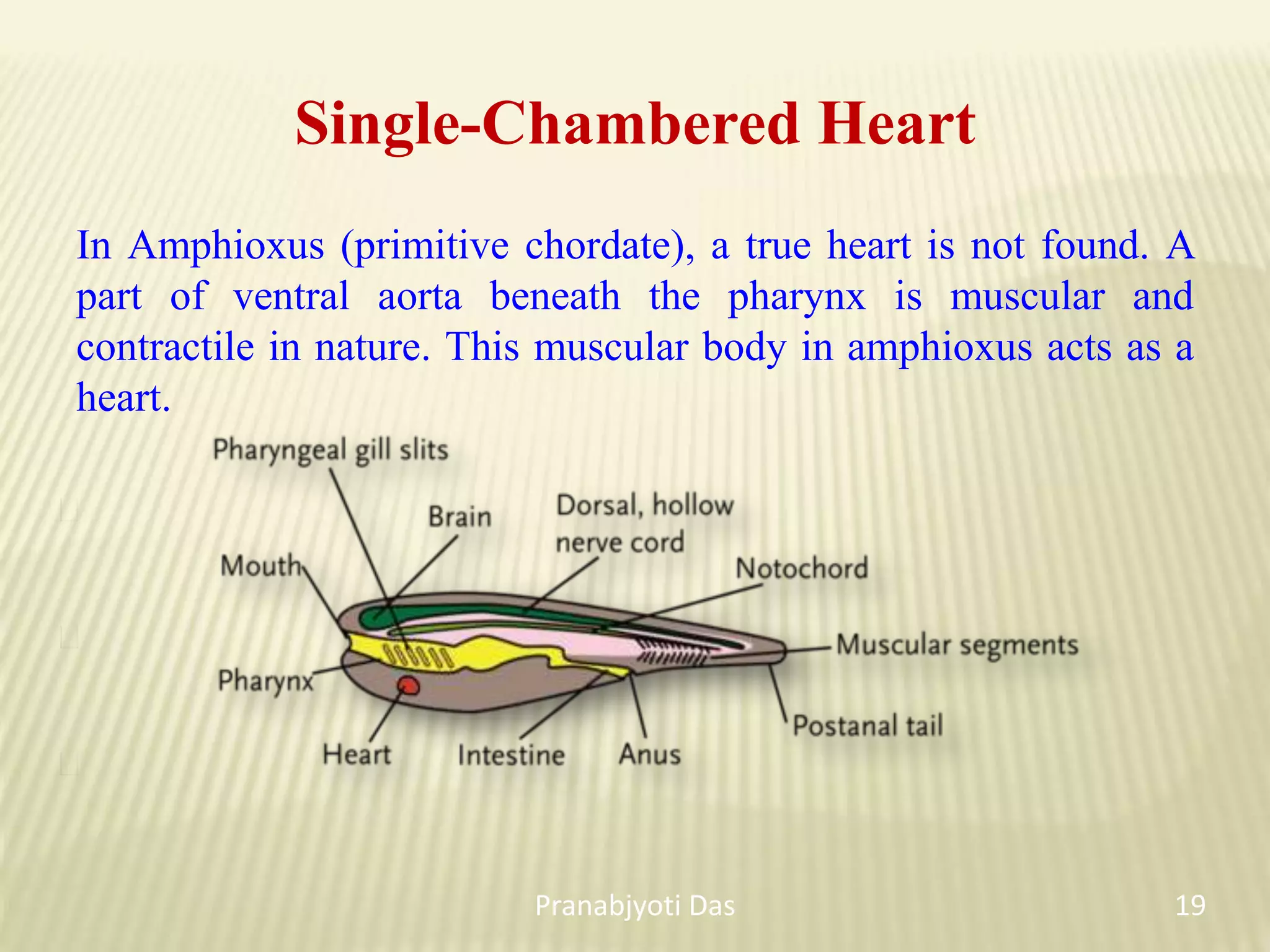 Single-Chambered Heart

In Amphioxus (primitive chordate), a true heart is not found. A part of ventral aorta beneath the pharynx is muscular and contractile in nature. This muscular body in amphioxus acts as a heart.

Pharyngeal gill slits
Brain
Dorsal, hollow nerve cord
Mouth
Notochord
Muscular segments
Pharynx
Postanal tail
Heart
Intestine
Anus

Pranabjyoti Das
19